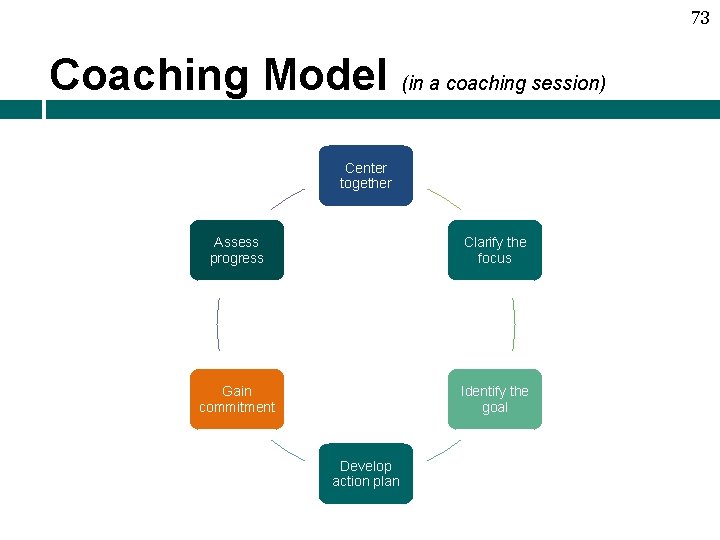 73

Coaching Model (in a coaching session)

Center together

Clarify the focus

Identify the goal

Develop action plan

Gain commitment

Assess progress